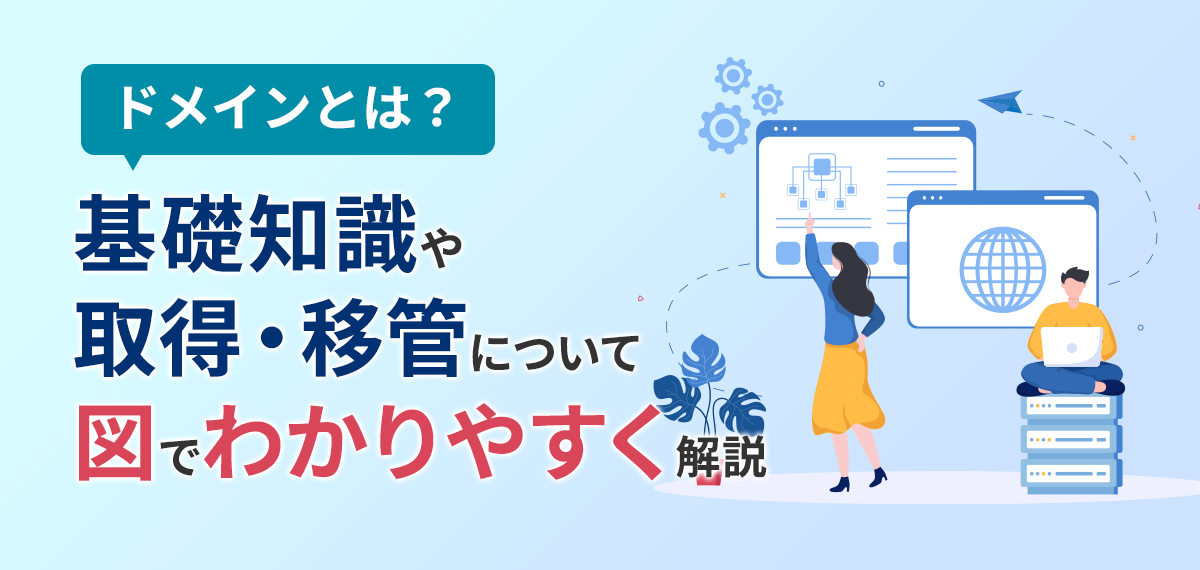 ドメインとは？

基礎知識や
取得・移管について
図でわかりやすく解説